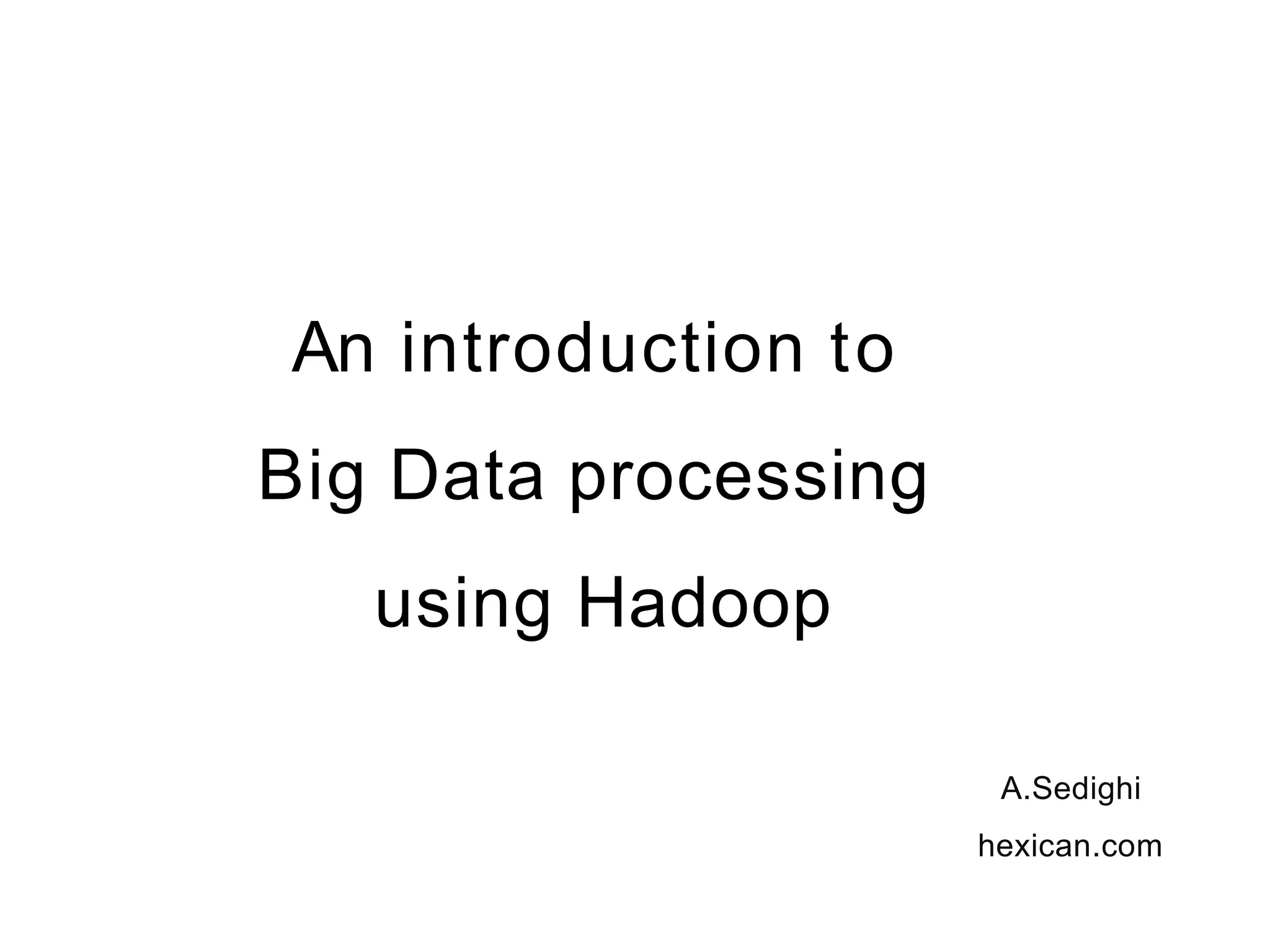 An introduction to
Big Data processing
using Hadoop

A.Sedighi
hexican.com